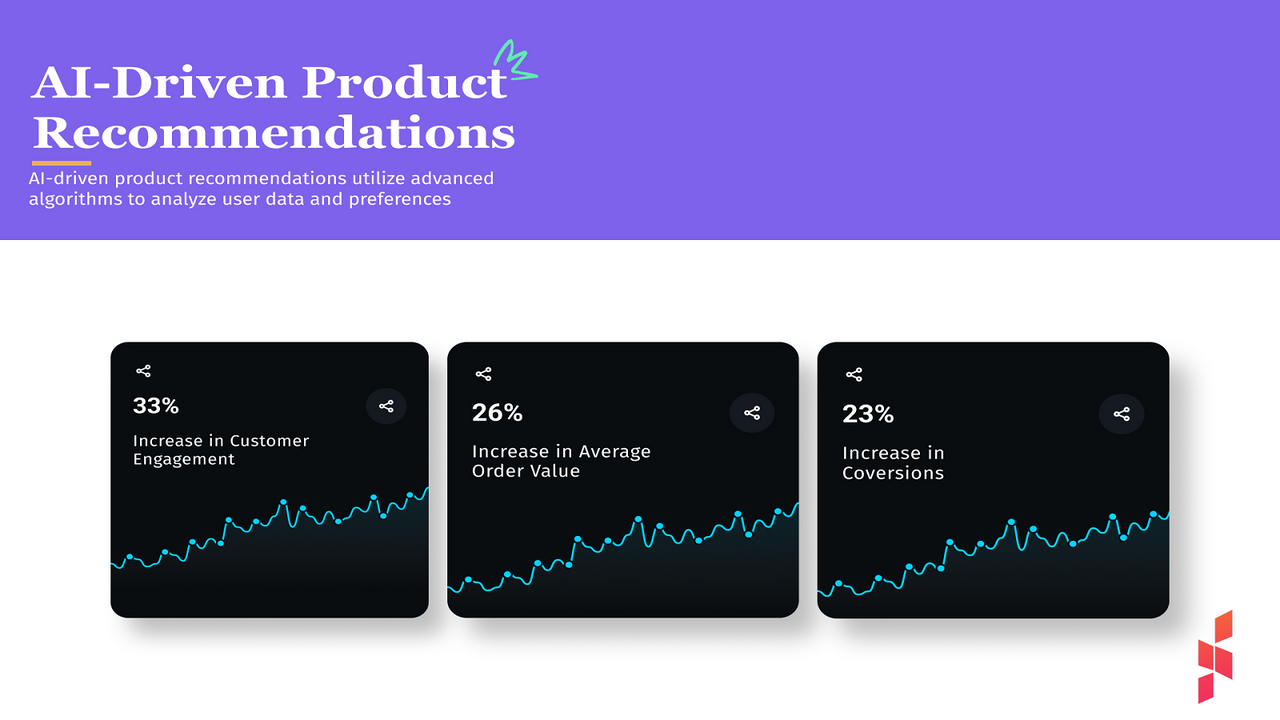 AI-Driven Product Recommendations

AI-driven product recommendations utilize advanced algorithms to analyze user data and preferences

33%

Increase in Customer Engagement

26%

Increase in Average Order Value

23%

Increase in Coversions